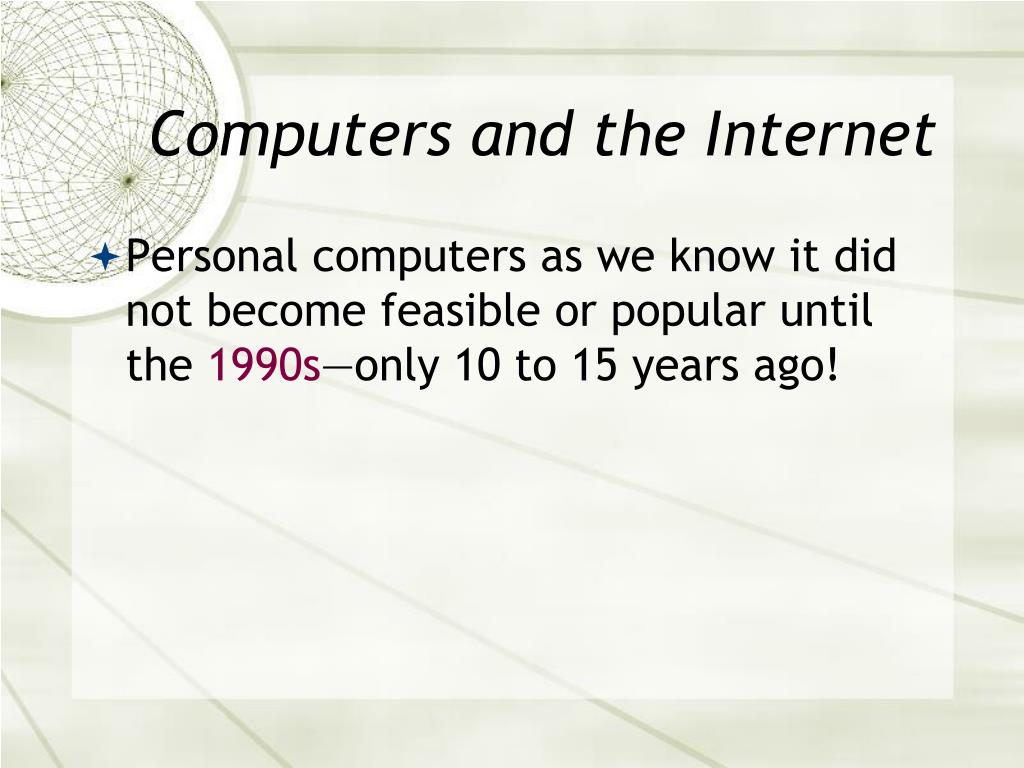 Computers and the Internet

Personal computers as we know it did not become feasible or popular until the 1990s—only 10 to 15 years ago!